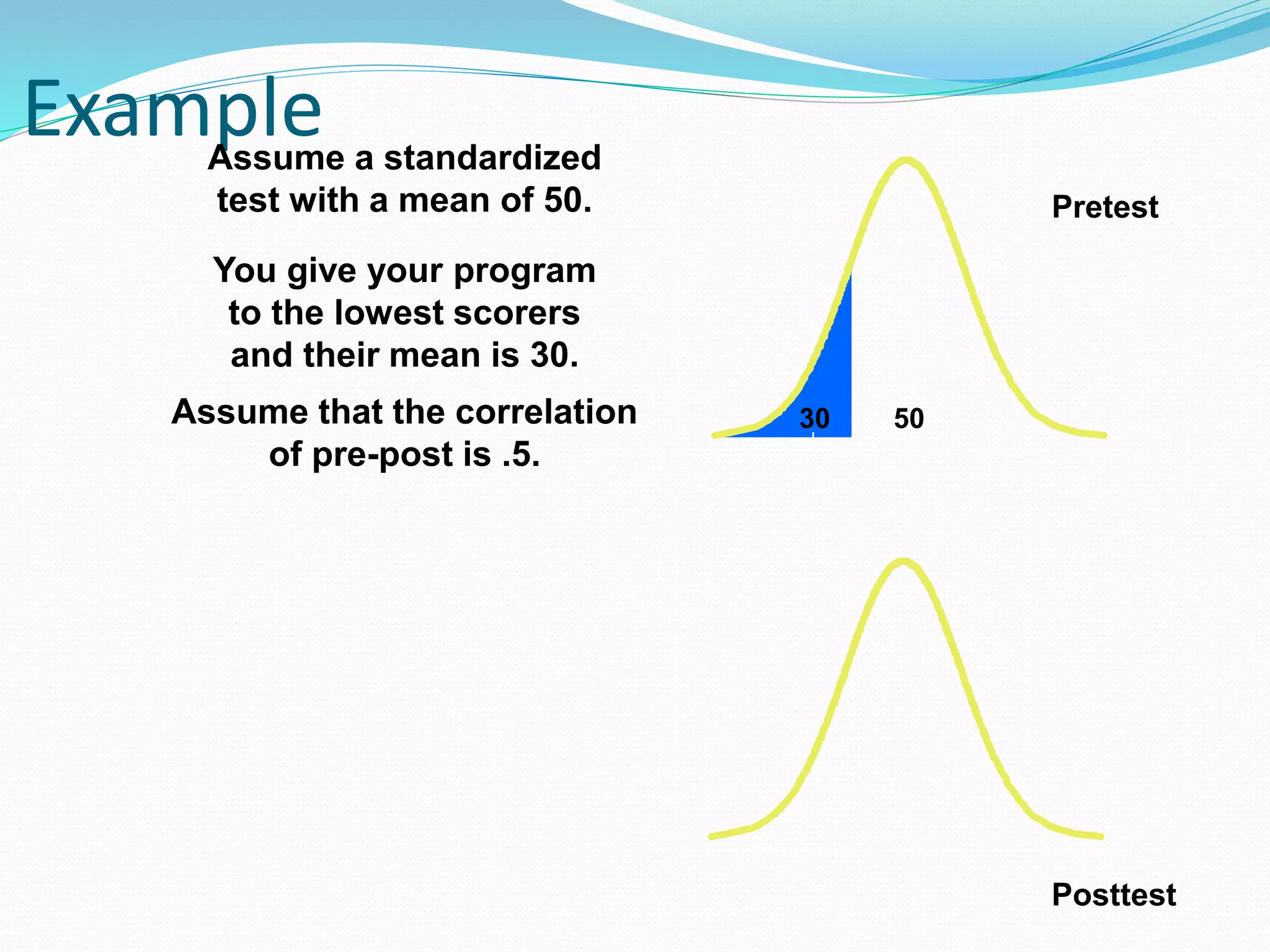 Example

Assume a standardized test with a mean of 50.

You give your program to the lowest scorers and their mean is 30.

Assume that the correlation of pre-post is .5.

Pretest

30

50

Posttest